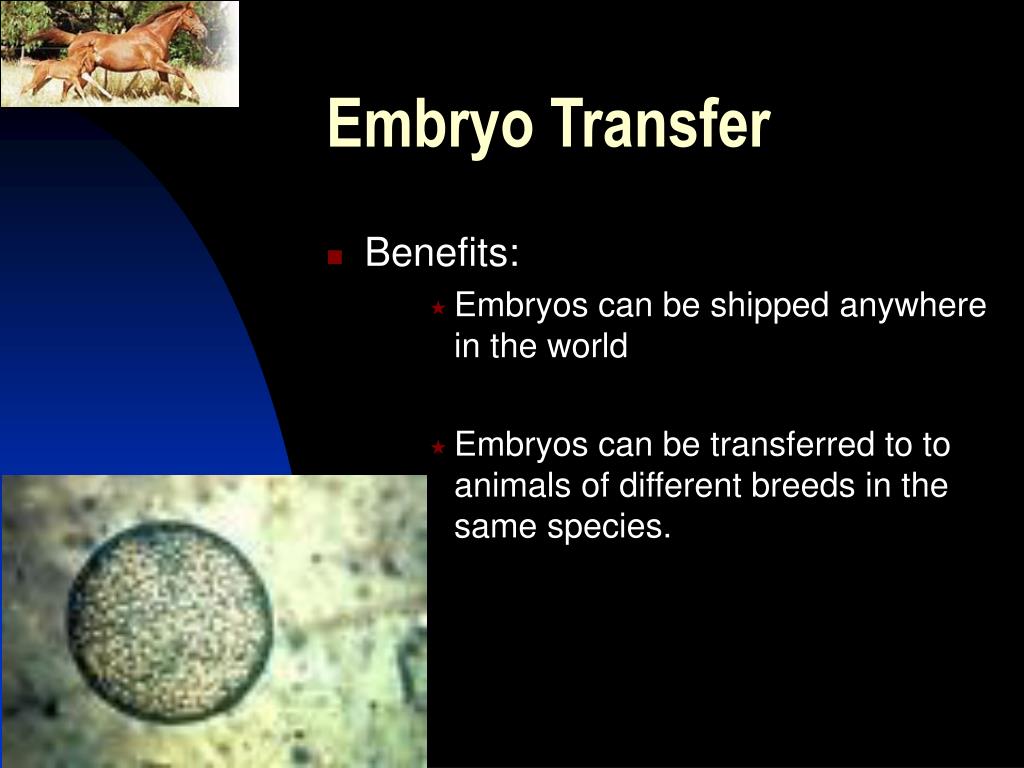 Embryo Transfer

Benefits:

Embryos can be shipped anywhere in the world

Embryos can be transferred to to animals of different breeds in the same species.